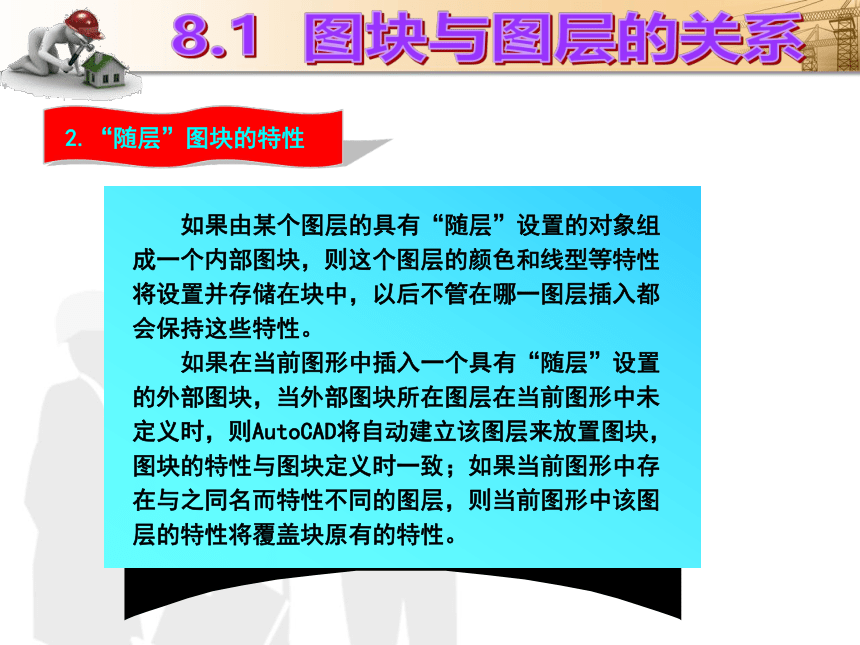 8.1 图块与图层的关系

2. “随层”图块的特性

如果由某个图层的具有“随层”设置的对象组成一个内部图块，则这个图层的颜色和线型等特性将设置并存储在块中，以后不管在哪一图层插入都会保持这些特性。

如果在当前图形中插入一个具有“随层”设置的外部图块，当外部图块所在图层在当前图形中未定义时，则AutoCAD将自动建立该图层来放置图块，图块的特性与图块定义时一致；如果当前图形中存在与之同名而特性不同的图层，则当前图形中该图层的特性将覆盖块原有的特性。